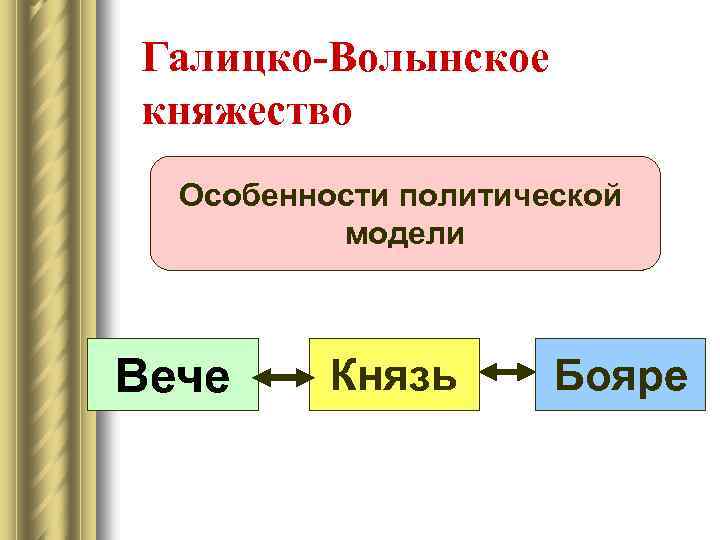 Галицко-Волынское княжество

Особенности политической модели

Вече

Князь

Бояре